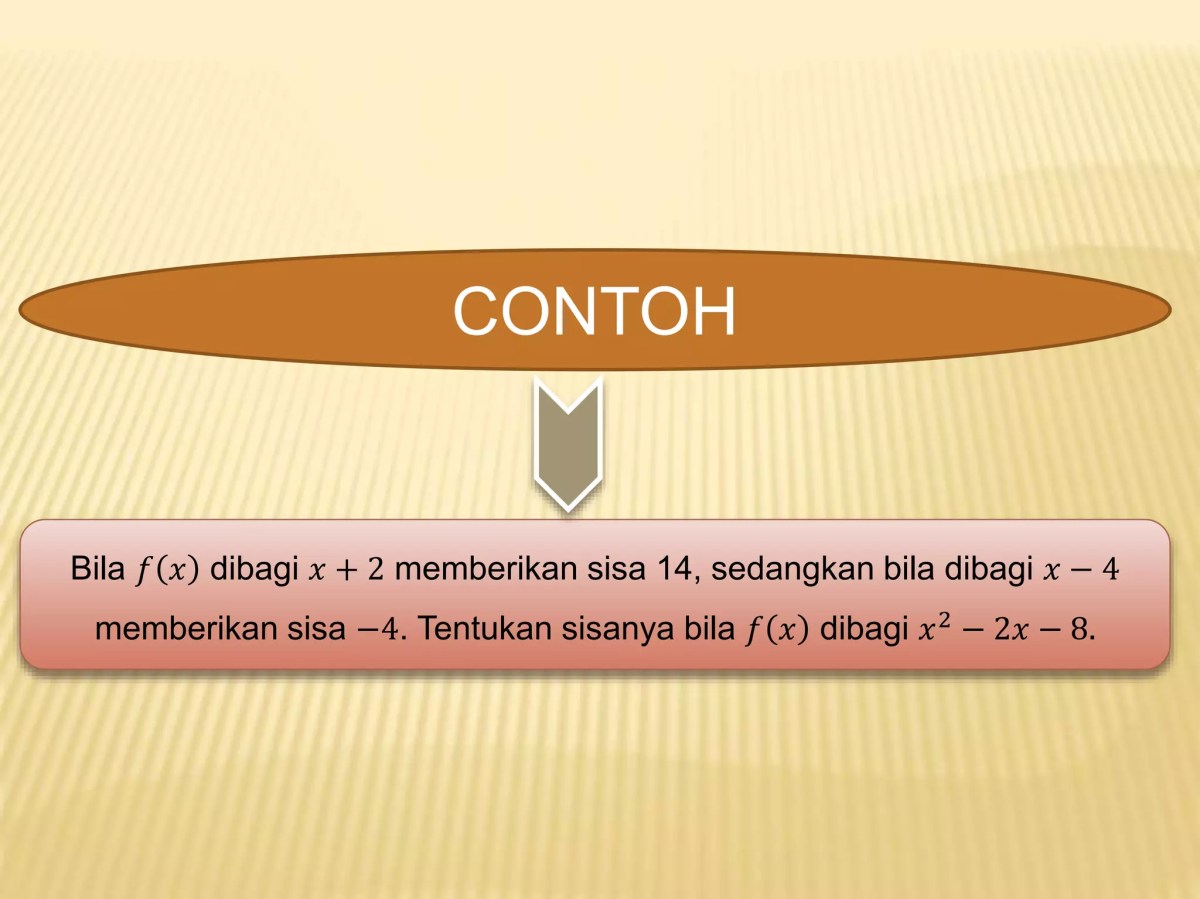 CONTOH

Bila $f(x)$ dibagi $x + 2$ memberikan sisa 14, sedangkan bila dibagi $x - 4$ memberikan sisa $-4$. Tentukan sisanya bila $f(x)$ dibagi $x^2 - 2x - 8$.